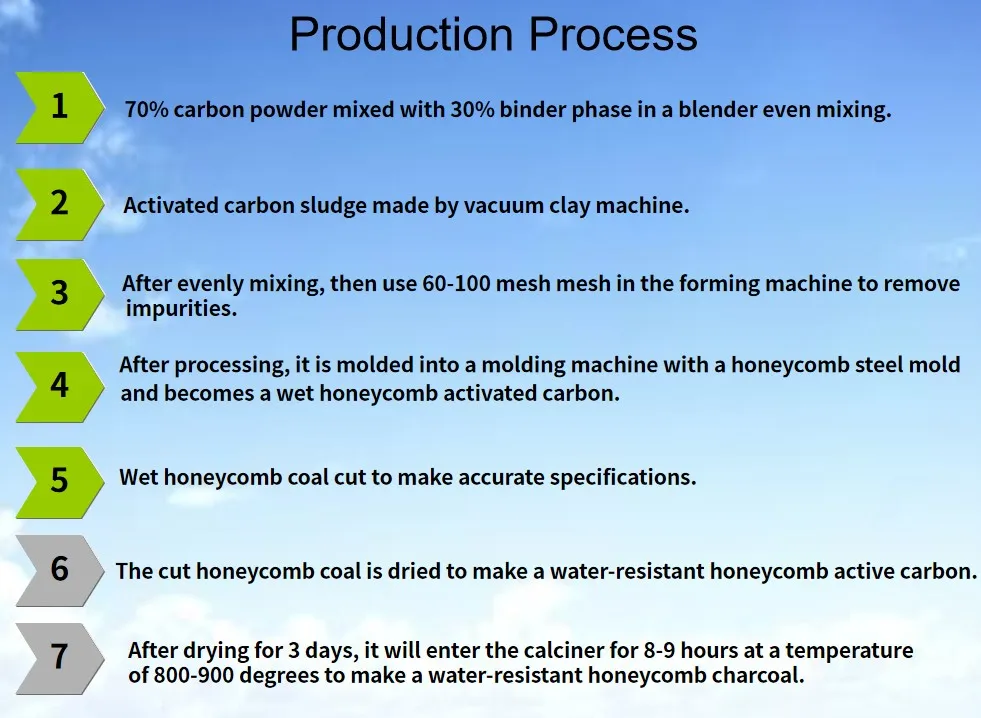 Production Process

1

70% carbon powder mixed with 30% binder phase in a blender even mixing.

2

Activated carbon sludge made by vacuum clay machine.

3

After evenly mixing, then use 60-100 mesh mesh in the forming machine to remove impurities.

4

After processing, it is molded into a molding machine with a honeycomb steel mold and becomes a wet honeycomb activated carbon.

5

Wet honeycomb coal cut to make accurate specifications.

6

The cut honeycomb coal is dried to make a water-resistant honeycomb active carbon.

7

After drying for 3 days, it will enter the calciner for 8-9 hours at a temperature of 800-900 degrees to make a water-resistant honeycomb charcoal.